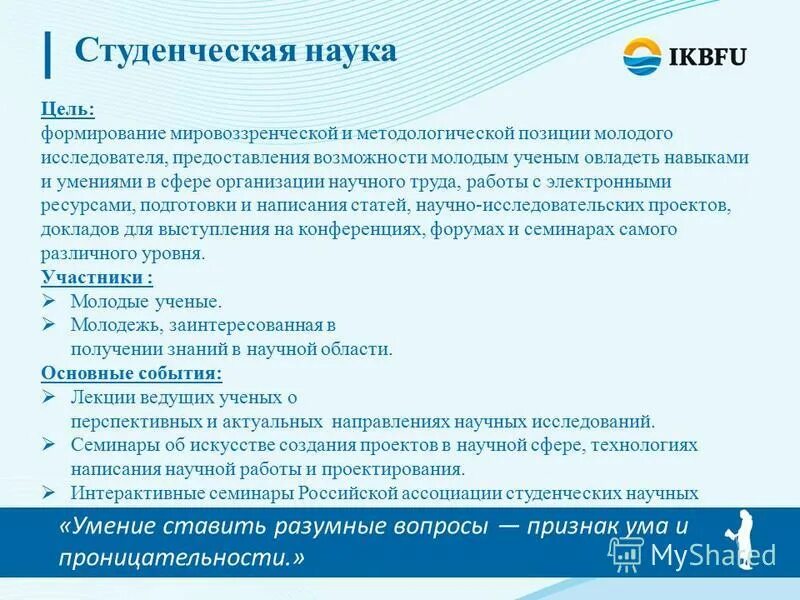 Студенческая наука

IKBFU

Цель:
формирование мировоззренческой и методологической позиции молодого исследователя, предоставления возможности молодым ученым овладеть навыками и умениями в сфере организации научного труда, работы с электронными ресурсами, подготовки и написания статей, научно-исследовательских проектов, докладов для выступления на конференциях, форумах и семинарах самого различного уровня.

Участники :
➢ Молодые ученые.
➢ Молодежь, заинтересованная в получении знаний в научной области.

Основные события:
➢ Лекции ведущих ученых о перспективных и актуальных направлениях научных исследований.
➢ Семинары об искусстве создания проектов в научной сфере, технологиях написания научной работы и проектирования.
➢ Интерактивные семинары Российской ассоциации студенческих научных

«Умение ставить разумные вопросы — признак ума и проницательности.»

MyShared